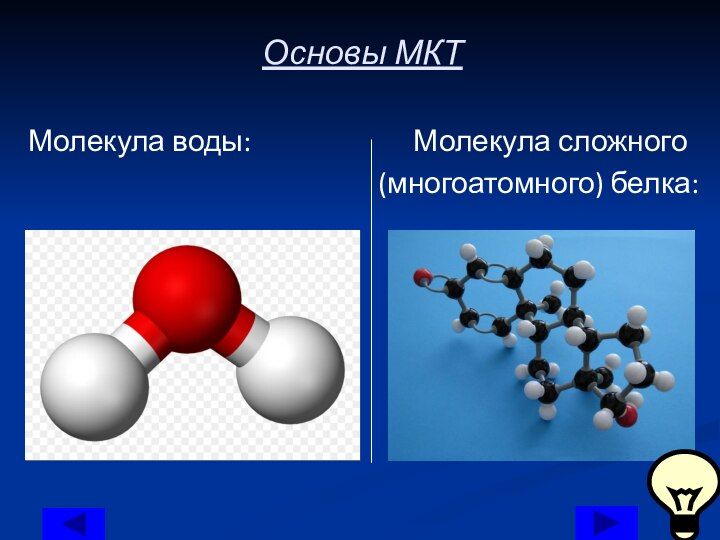 Основы МКТ

Молекула воды:

Молекула сложного (многоатомного) белка: